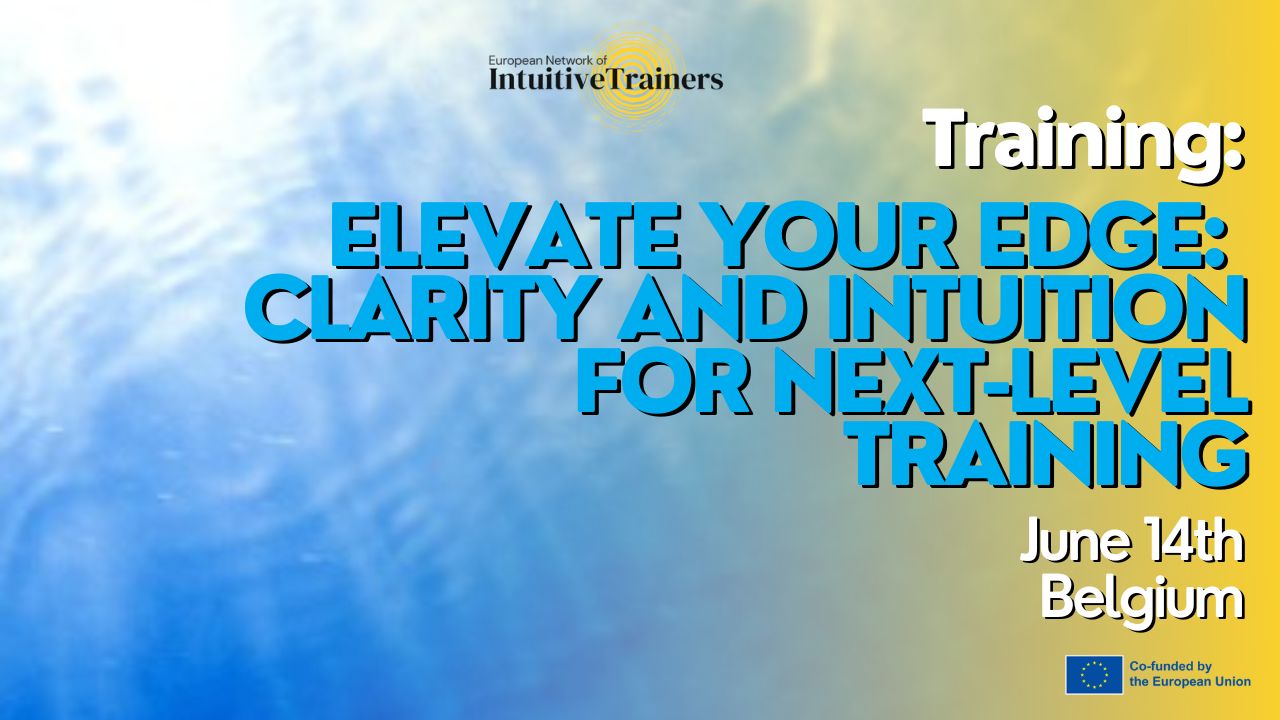 European Network of
IntuitiveTrainers

Training:

ELEVATE YOUR EDGE: CLARITY AND INTUITION FOR NEXT-LEVEL TRAINING

June 14th
Belgium

Co-funded by
the European Union